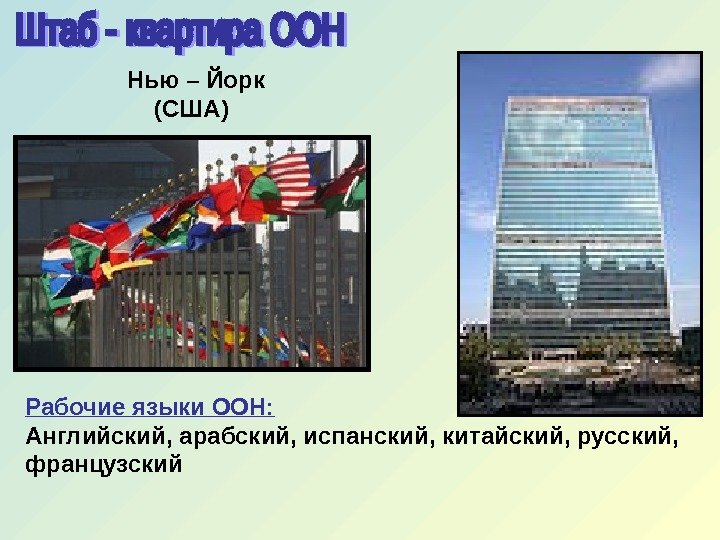 Штаб - квартира ООН

Нью – Йорк (США)

Рабочие языки ООН:
Английский, арабский, испанский, китайский, русский, французский